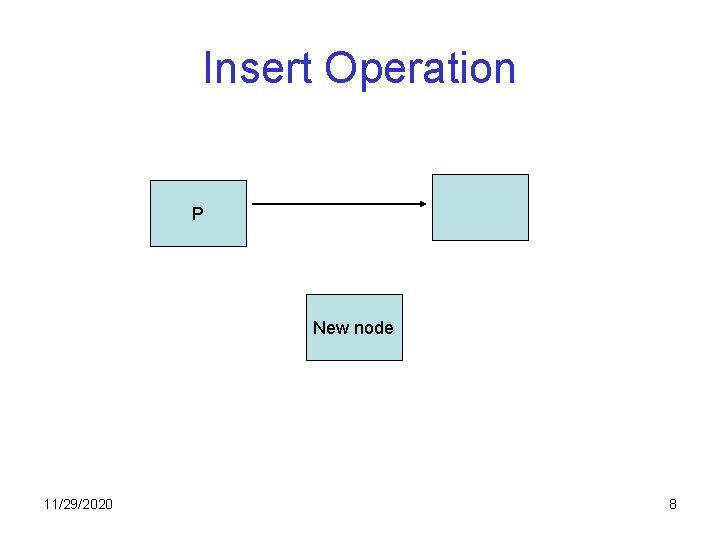 Insert Operation

P

New node

11/29/2020

8